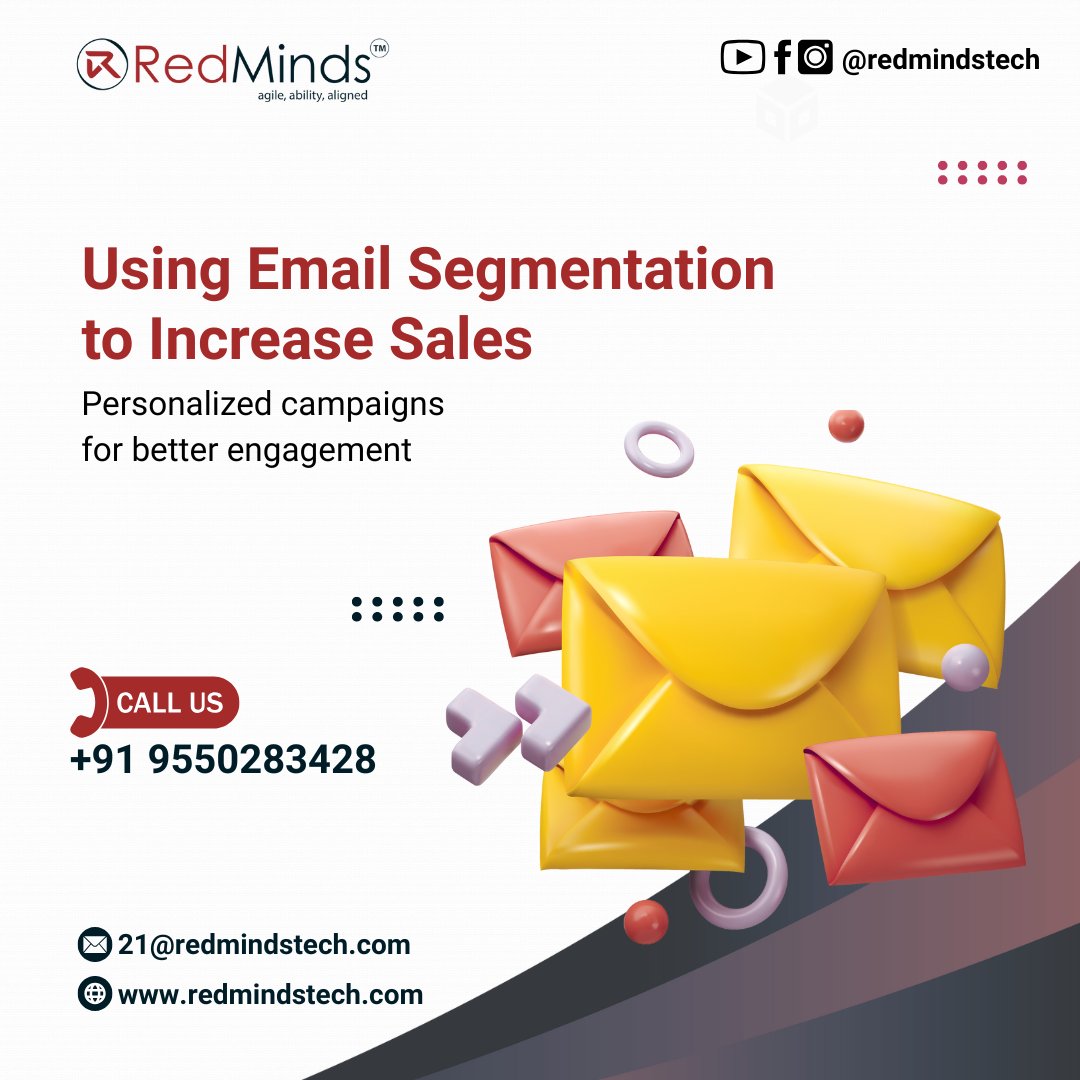 RedMinds™
agile, ability, aligned

@redmindstech

Using Email Segmentation to Increase Sales

Personalized campaigns for better engagement

CALL US
+91 9550283428

21@redmindstech.com
www.redmindstech.com